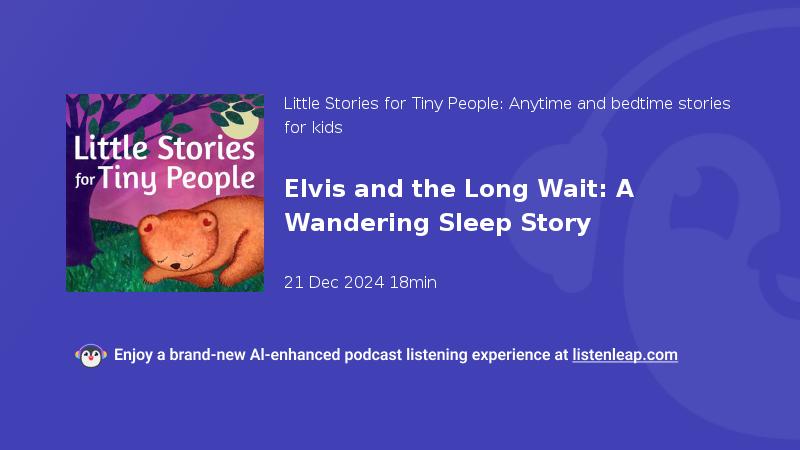 Little Stories for Tiny People

Little Stories for Tiny People: Anytime and bedtime stories for kids

Elvis and the Long Wait: A Wandering Sleep Story

21 Dec 2024 18min

Enjoy a brand-new AI-enhanced podcast listening experience at listenleap.com